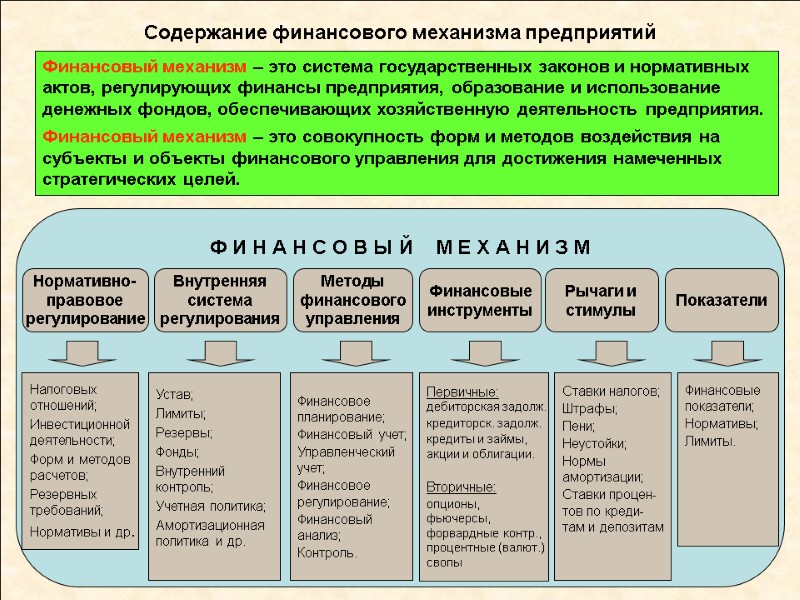 Содержание финансового механизма предприятий

Финансовый механизм – это система государственных законов и нормативных актов, регулирующих финансы предприятия, образование и использование денежных фондов, обеспечивающих хозяйственную деятельность предприятия.

Финансовый механизм – это совокупность форм и методов воздействия на субъекты и объекты финансового управления для достижения намеченных стратегических целей.

ФИНАНСОВЫЙ МЕХАНИЗМ

Нормативно-правовое регулирование

Внутренняя система регулирования

Методы финансового управления

Финансовые инструменты

Рычаги и стимулы

Показатели

Налоговых отношений; Инвестиционной деятельности; Форм и методов расчетов; Резервных требований; Нормативы и др.

Устав; Лимиты; Резервы; Фонды; Внутренний контроль; Учетная политика; Амортизационная политика и др.

Финансовое планирование; Финансовый учет; Управленческий учет; Финансовое регулирование; Финансовый анализ; Контроль.

Первичные: дебиторская задолж. кредиторск. задолж. кредиты и займы, акции и облигации.

Вторичные: опционы, фьючерсы, форвардные контр., процентные (валют.) свопы

Ставки налогов; Штрафы; Пени; Неустойки; Нормы амортизации; Ставки процентов по кредитам и депозитам

Финансовые показатели; Нормативы; Лимиты.